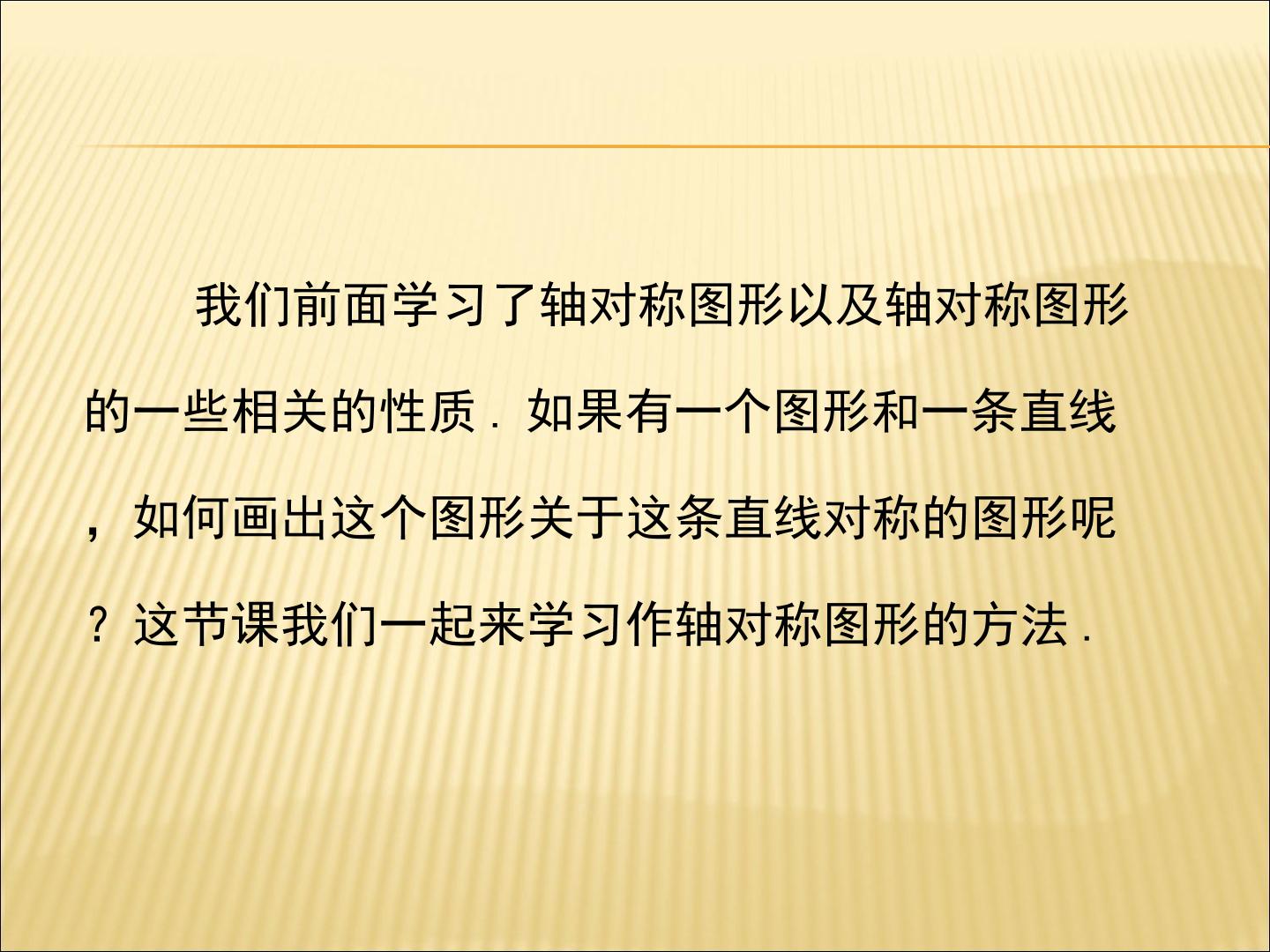 我们前面学习了轴对称图形以及轴对称图形的一些相关的性质．如果有一个图形和一条直线，如何画出这个图形关于这条直线对称的图形呢？这节课我们一起来学习作轴对称图形的方法．